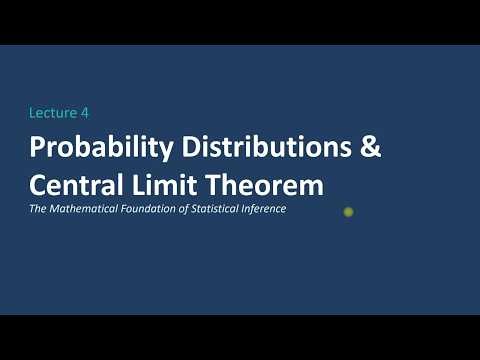 Lecture 4

Probability Distributions & Central Limit Theorem

The Mathematical Foundation of Statistical Inference